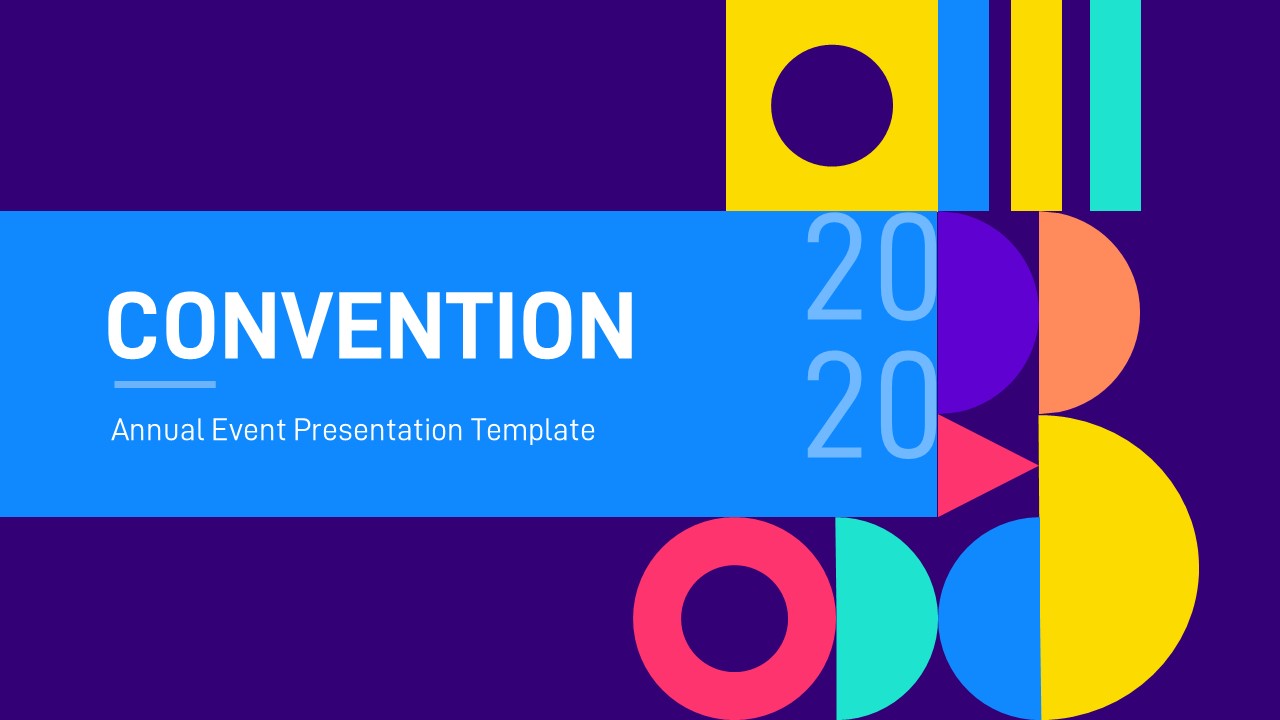 CONVENTION

Annual Event Presentation Template

20
20